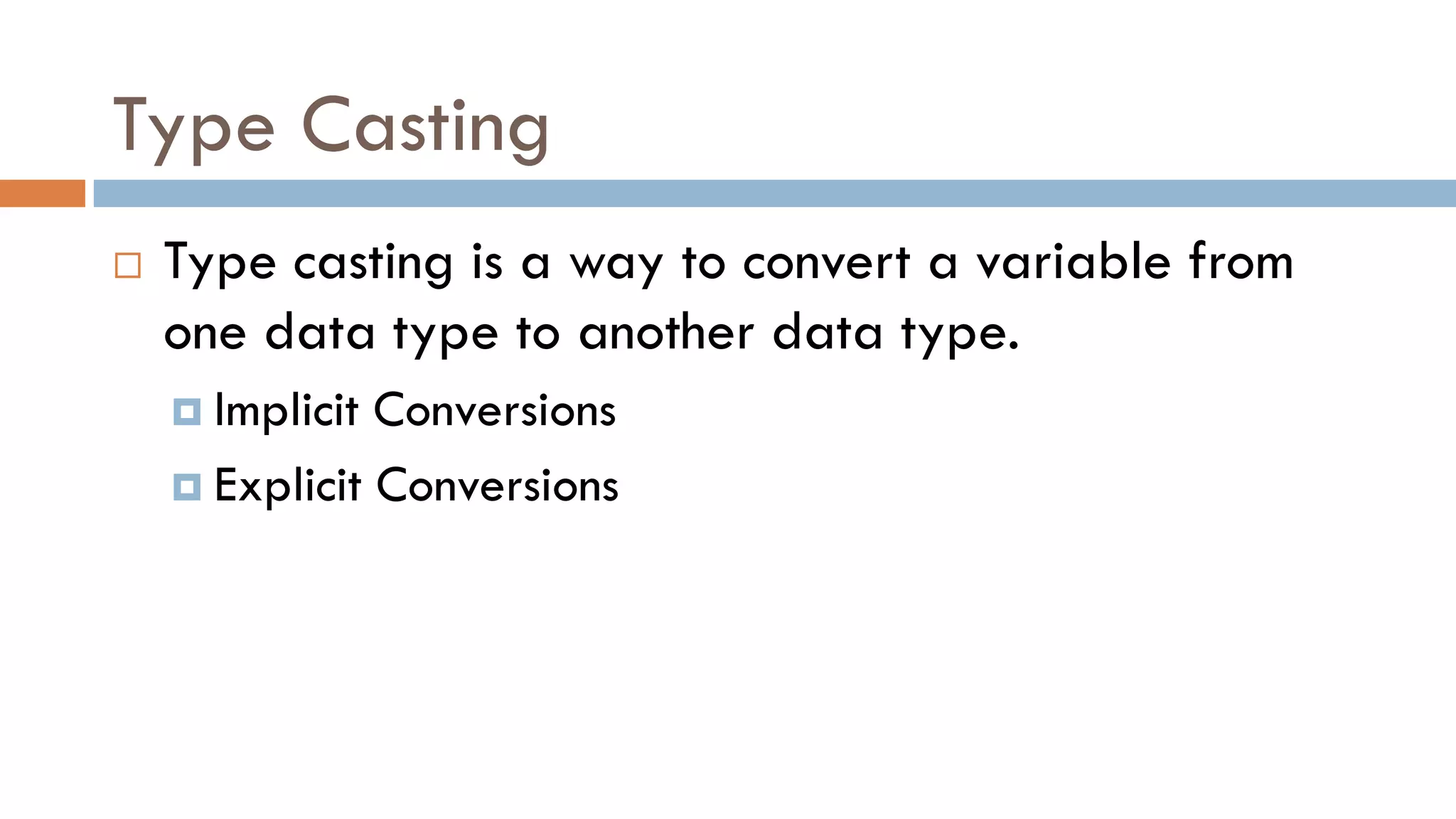 Type Casting

Type casting is a way to convert a variable from one data type to another data type.

Implicit Conversions

Explicit Conversions